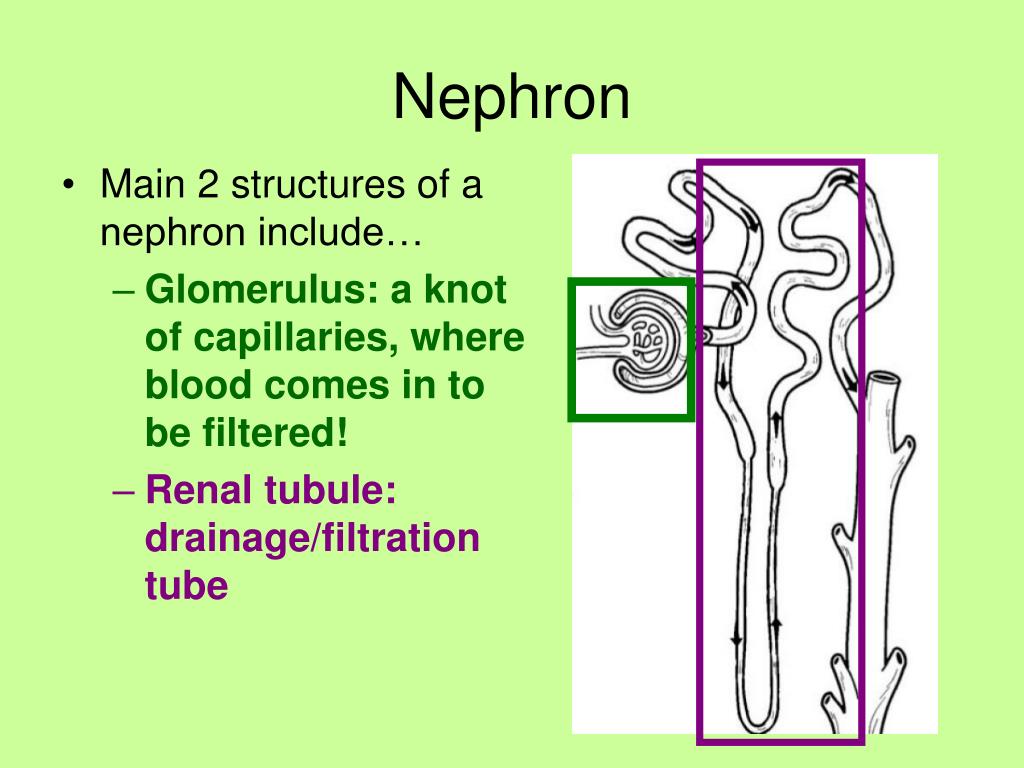 Nephron

• Main 2 structures of a nephron include…
– Glomerulus: a knot of capillaries, where blood comes in to be filtered!
– Renal tubule: drainage/filtration tube